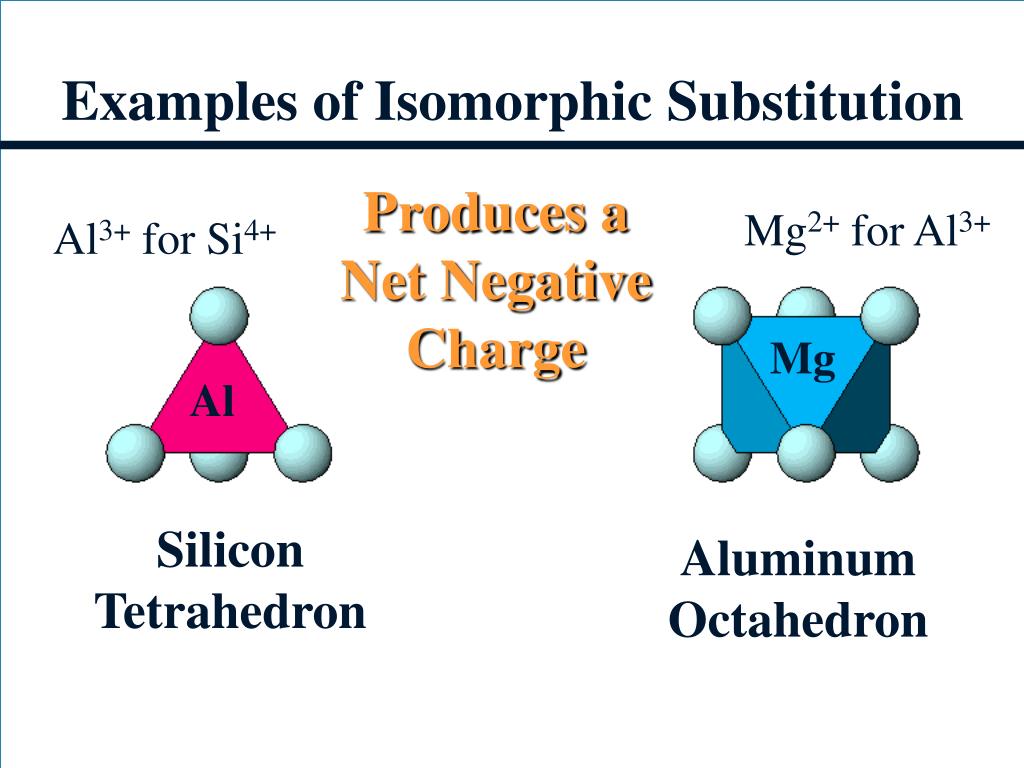 Examples of Isomorphic Substitution

$Al^{3+}$ for $Si^{4+}$

Produces a Net Negative Charge

$Mg^{2+}$ for $Al^{3+}$

Al

Mg

Silicon Tetrahedron

Aluminum Octahedron